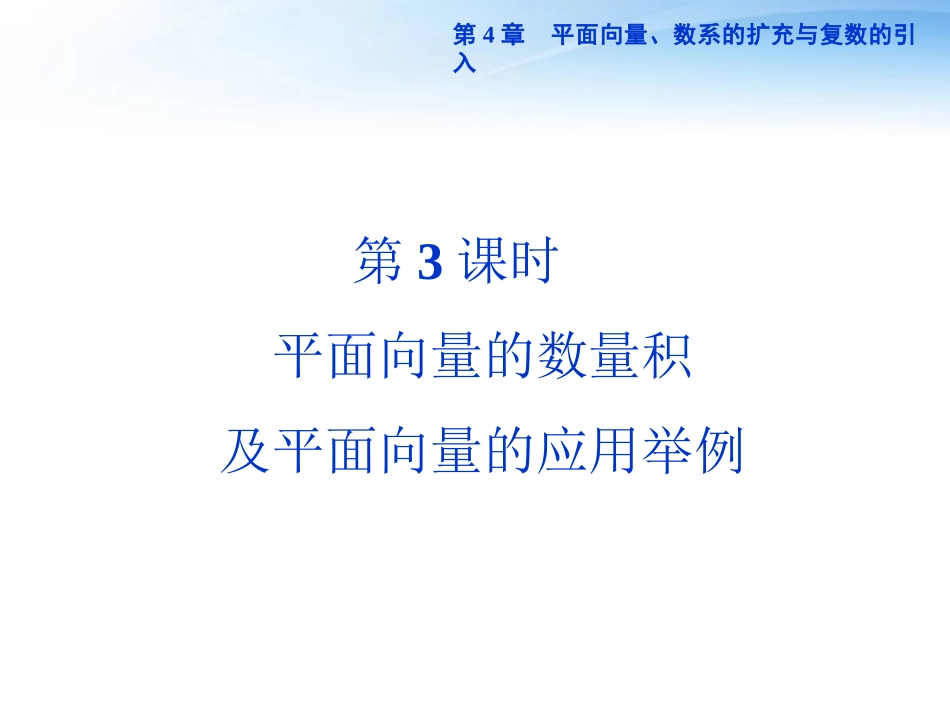 第 4 章　平面向量、数系的扩充与复数的引入

第 3 课时

平面向量的数量积

及平面向量的应用举例